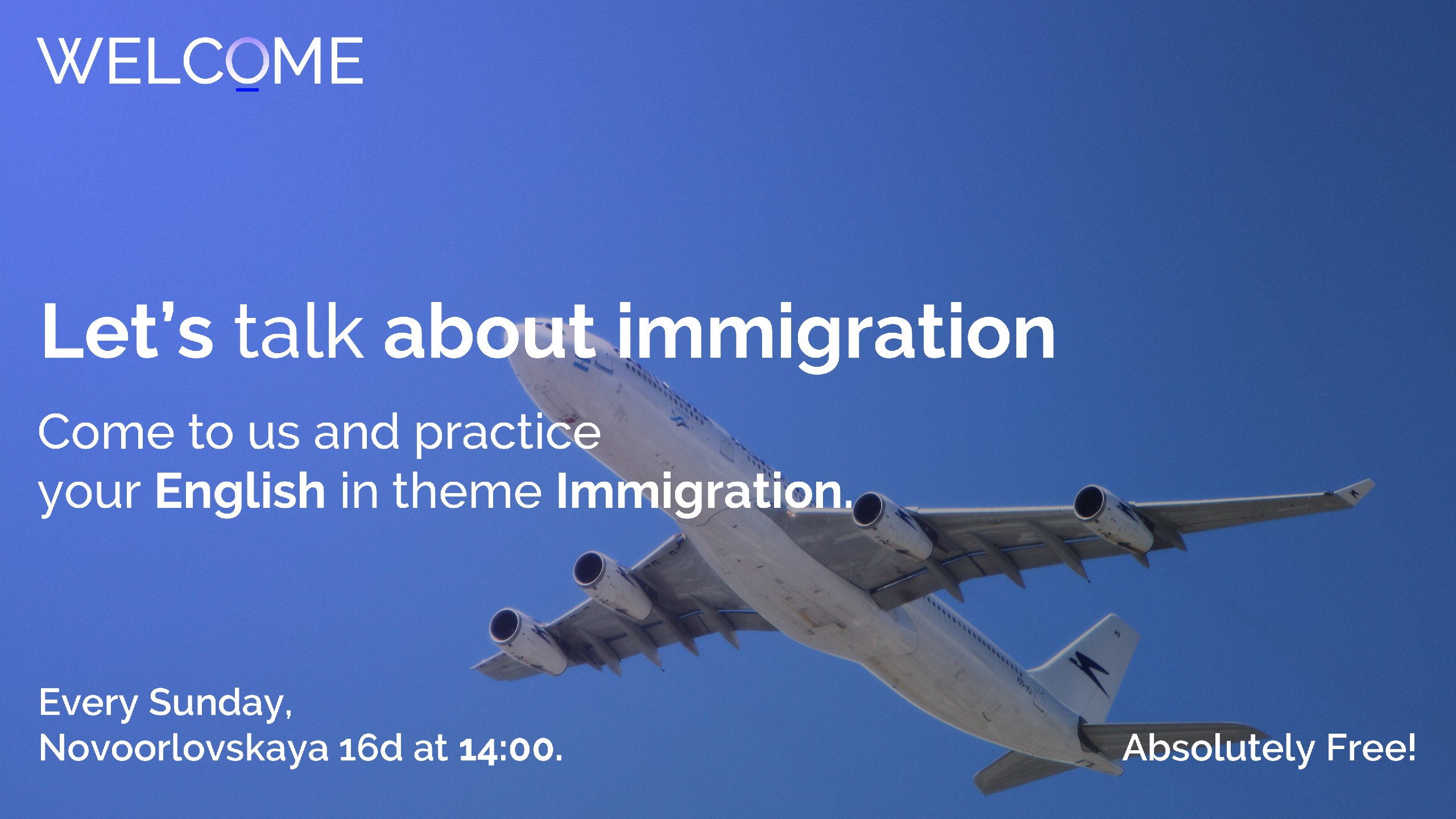 WELCOME

Let's talk about immigration

Come to us and practice your English in theme Immigration.

Every Sunday,
Novoorlovskaya 16d at 14:00.

Absolutely Free!